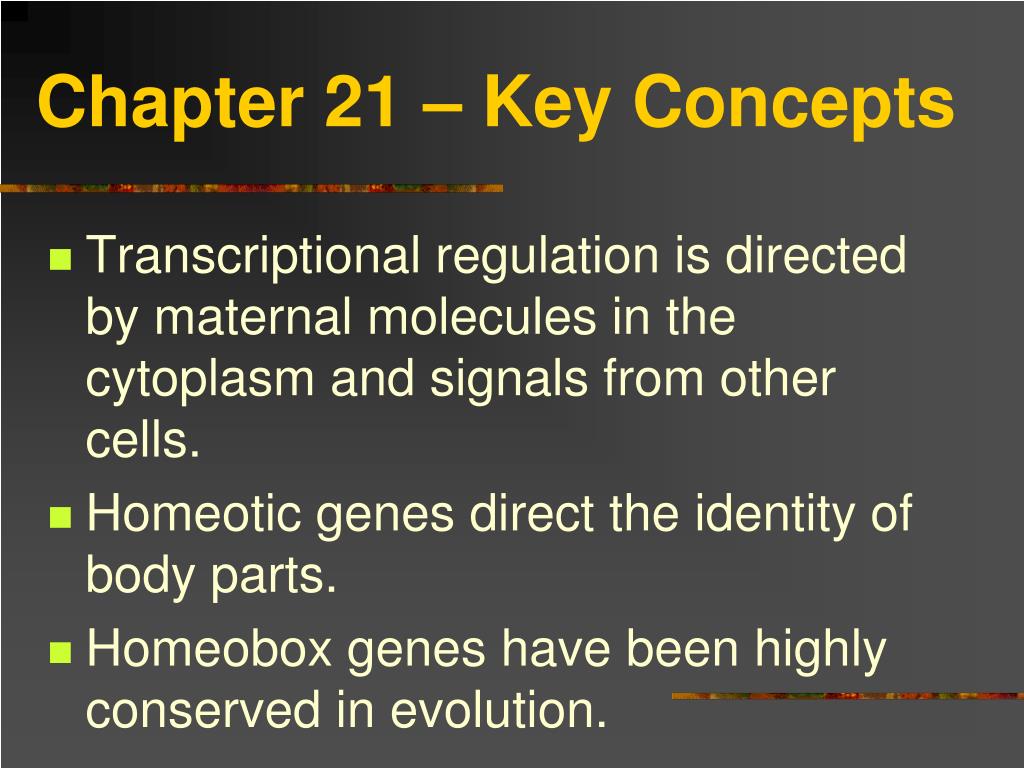 Chapter 21 – Key Concepts

Transcriptional regulation is directed by maternal molecules in the cytoplasm and signals from other cells.

Homeotic genes direct the identity of body parts.

Homeobox genes have been highly conserved in evolution.